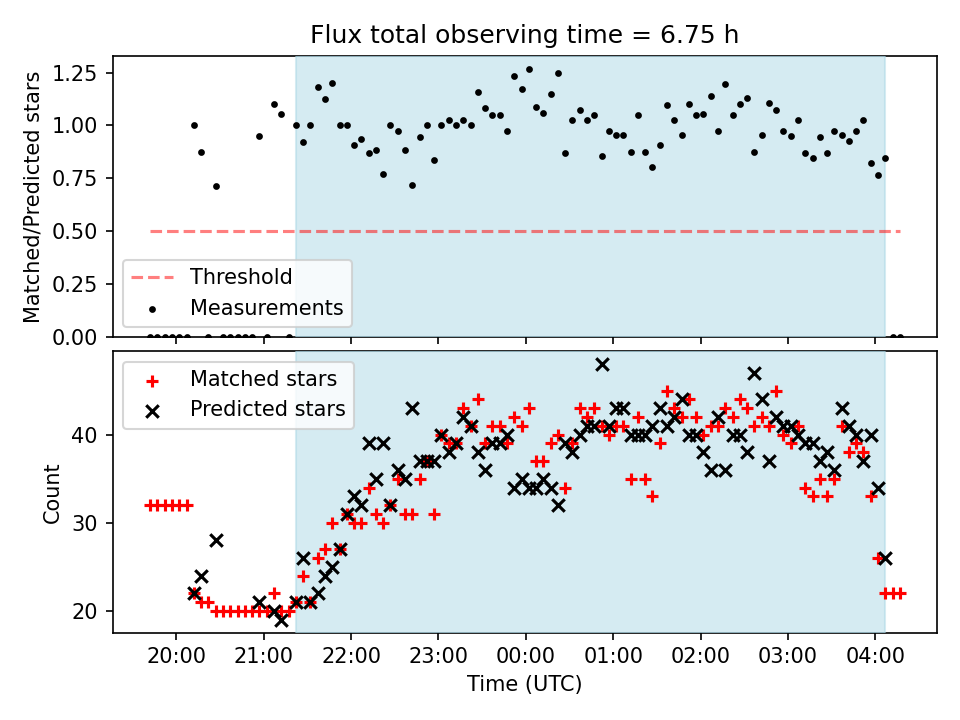 Flux total observing time = 6.75 h

Matched/Predicted stars

1.25
1.00
0.75
0.50
0.25
0.00

Threshold
Measurements

Matched stars
Predicted stars

Count

40
30
20

20:00 21:00 22:00 23:00 00:00 01:00 02:00 03:00 04:00

Time (UTC)